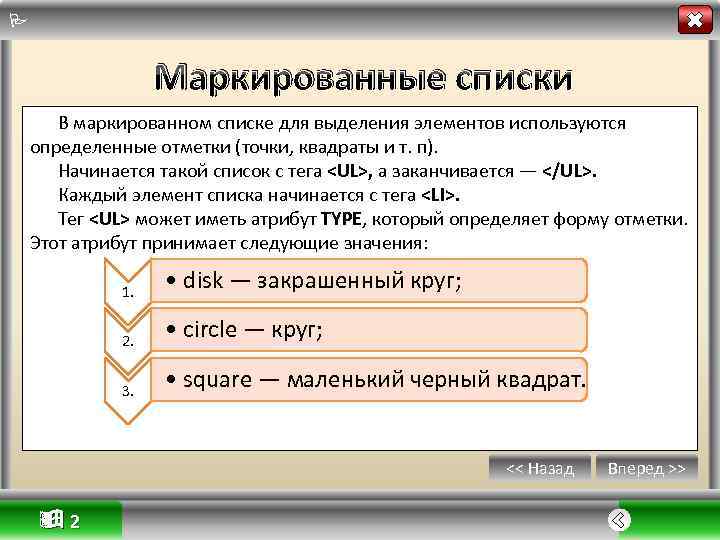 Маркированные списки

В маркированном списке для выделения элементов используются определенные отметки (точки, квадраты и т. п).

Начинается такой список с тега <UL>, а заканчивается — </UL>.

Каждый элемент списка начинается с тега <LI>.

Тег <UL> может иметь атрибут TYPE, который определяет форму отметки. Этот атрибут принимает следующие значения:

1. • disk — закрашенный круг;

2. • circle — круг;

3. • square — маленький черный квадрат.

<< Назад

Вперед >>

2